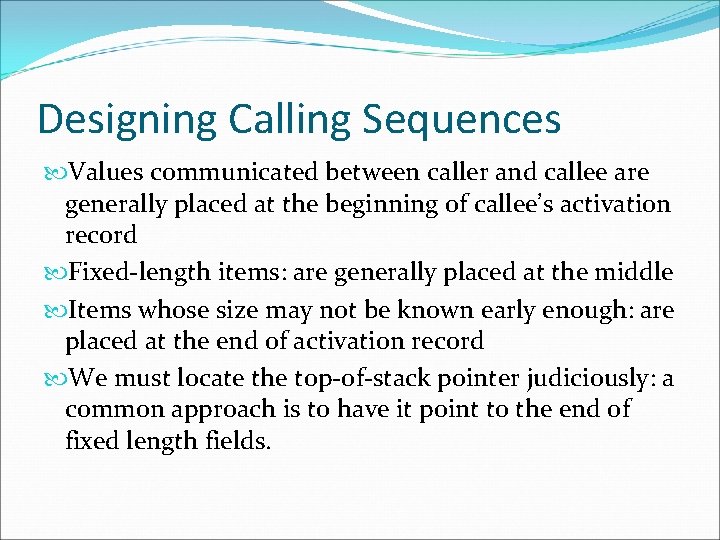 Designing Calling Sequences

Values communicated between caller and callee are generally placed at the beginning of callee's activation record

Fixed-length items: are generally placed at the middle

Items whose size may not be known early enough: are placed at the end of activation record

We must locate the top-of-stack pointer judiciously: a common approach is to have it point to the end of fixed length fields.